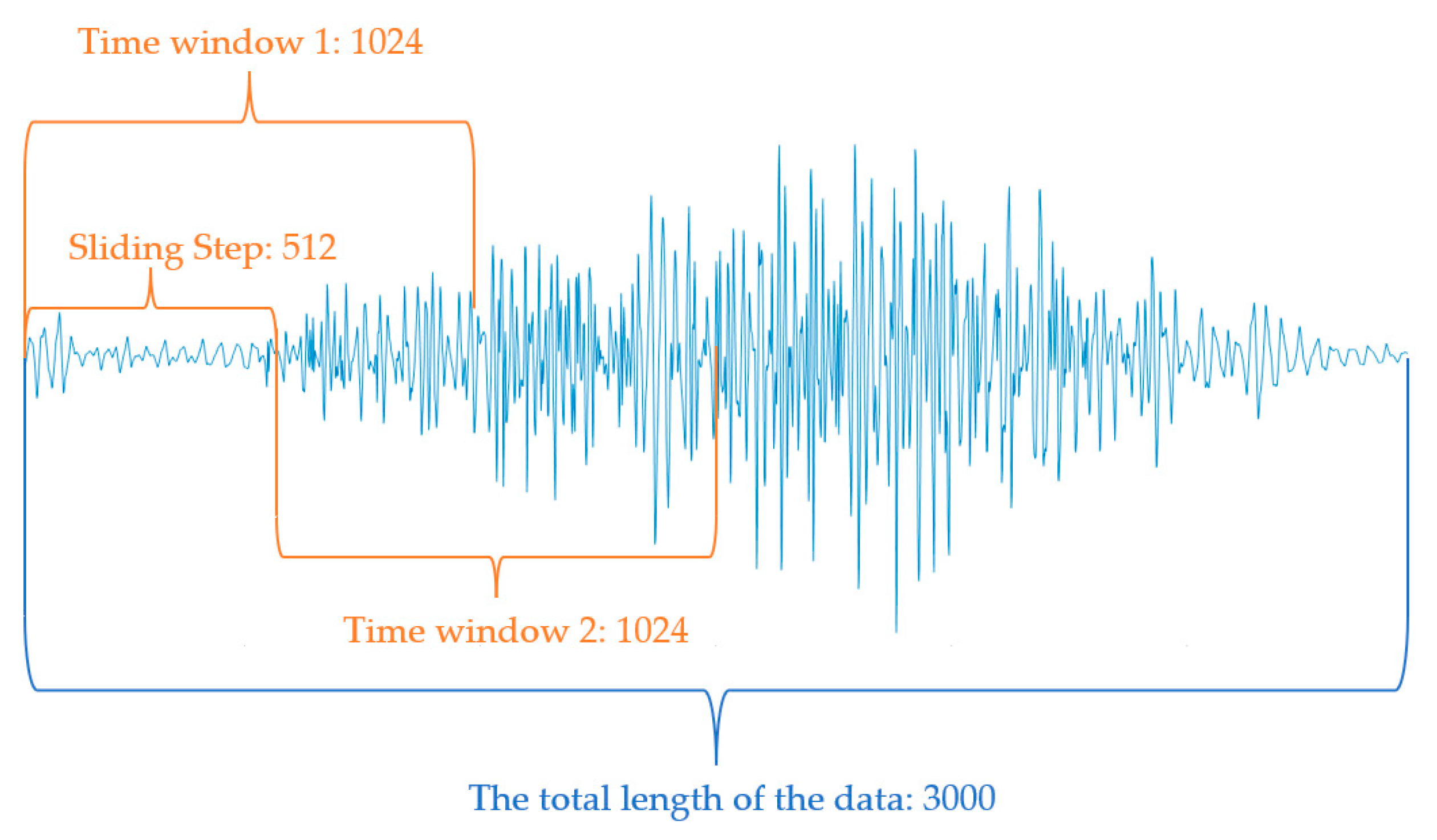 Time window 1: 1024

Sliding Step: 512

Time window 2: 1024

The total length of the data: 3000